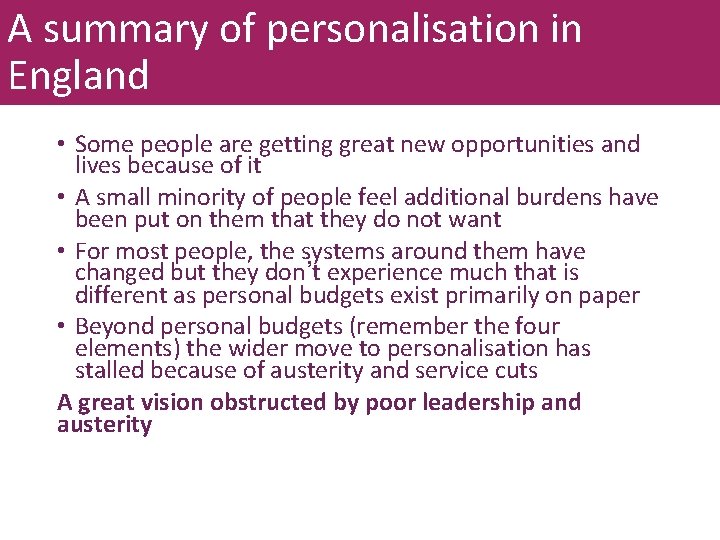 A summary of personalisation in England

• Some people are getting great new opportunities and lives because of it

• A small minority of people feel additional burdens have been put on them that they do not want

• For most people, the systems around them have changed but they don't experience much that is different as personal budgets exist primarily on paper

• Beyond personal budgets (remember the four elements) the wider move to personalisation has stalled because of austerity and service cuts

A great vision obstructed by poor leadership and austerity